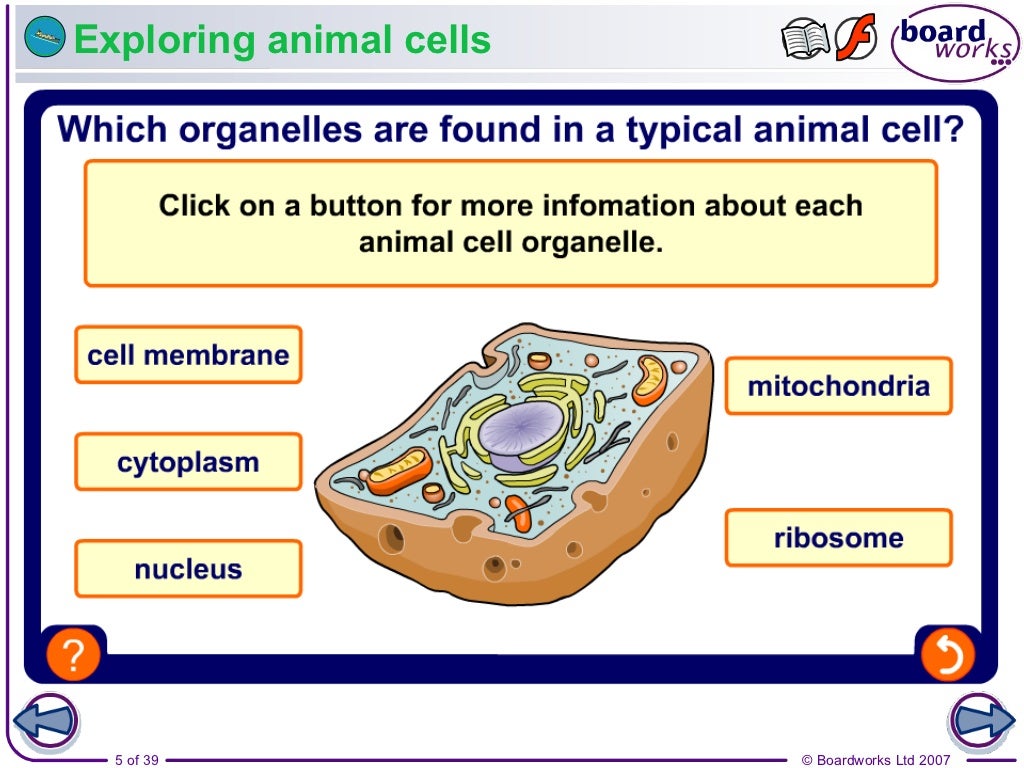 Exploring animal cells

board works

Which organelles are found in a typical animal cell?

Click on a button for more infomation about each animal cell organelle.

cell membrane

cytoplasm

nucleus

mitochondria

ribosome

?

5 of 39

© Boardworks Ltd 2007